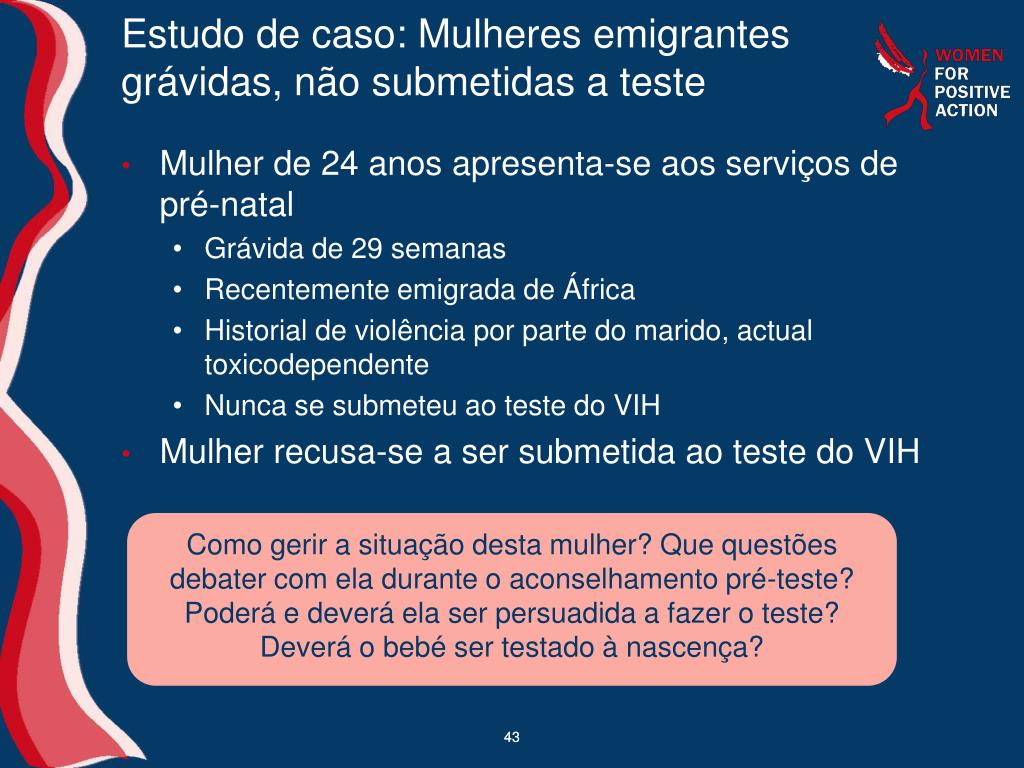 Estudo de caso: Mulheres emigrantes grávidas, não submetidas a teste

WOMEN FOR POSITIVE ACTION

• Mulher de 24 anos apresenta-se aos serviços de pré-natal
  • Grávida de 29 semanas
  • Recentemente emigrada de África
  • Historial de violência por parte do marido, actual toxicodependente
  • Nunca se submeteu ao teste do VIH
• Mulher recusa-se a ser submetida ao teste do VIH

Como gerir a situação desta mulher? Que questões debater com ela durante o aconselhamento pré-teste? Poderá e deverá ela ser persuadida a fazer o teste? Deverá o bebé ser testado à nascença?

43